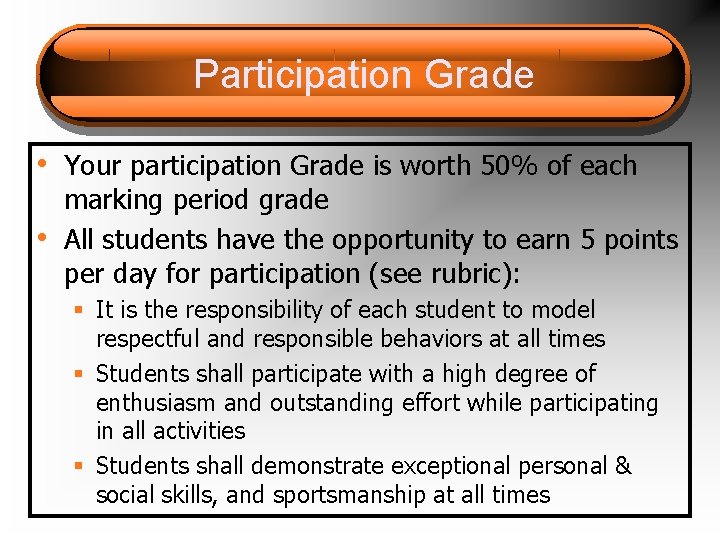 Participation Grade

• Your participation Grade is worth 50% of each marking period grade
• All students have the opportunity to earn 5 points per day for participation (see rubric):
  ▪ It is the responsibility of each student to model respectful and responsible behaviors at all times
  ▪ Students shall participate with a high degree of enthusiasm and outstanding effort while participating in all activities
  ▪ Students shall demonstrate exceptional personal & social skills, and sportsmanship at all times